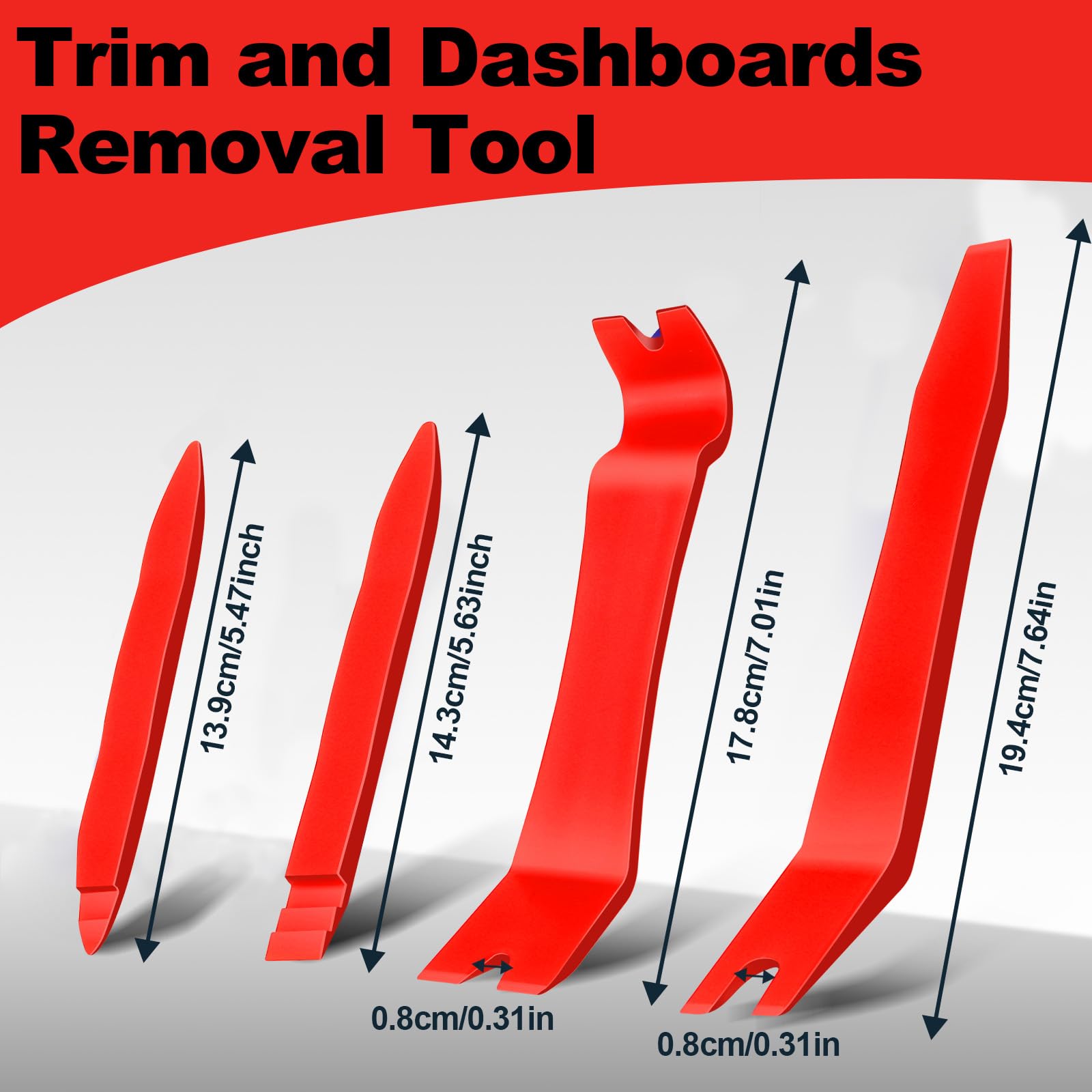 Trim and Dashboards Removal Tool

13.9cm/5.47inch

14.3cm/5.63inch

17.8cm/7.01in

19.4cm/7.64in

0.8cm/0.31in

0.8cm/0.31in